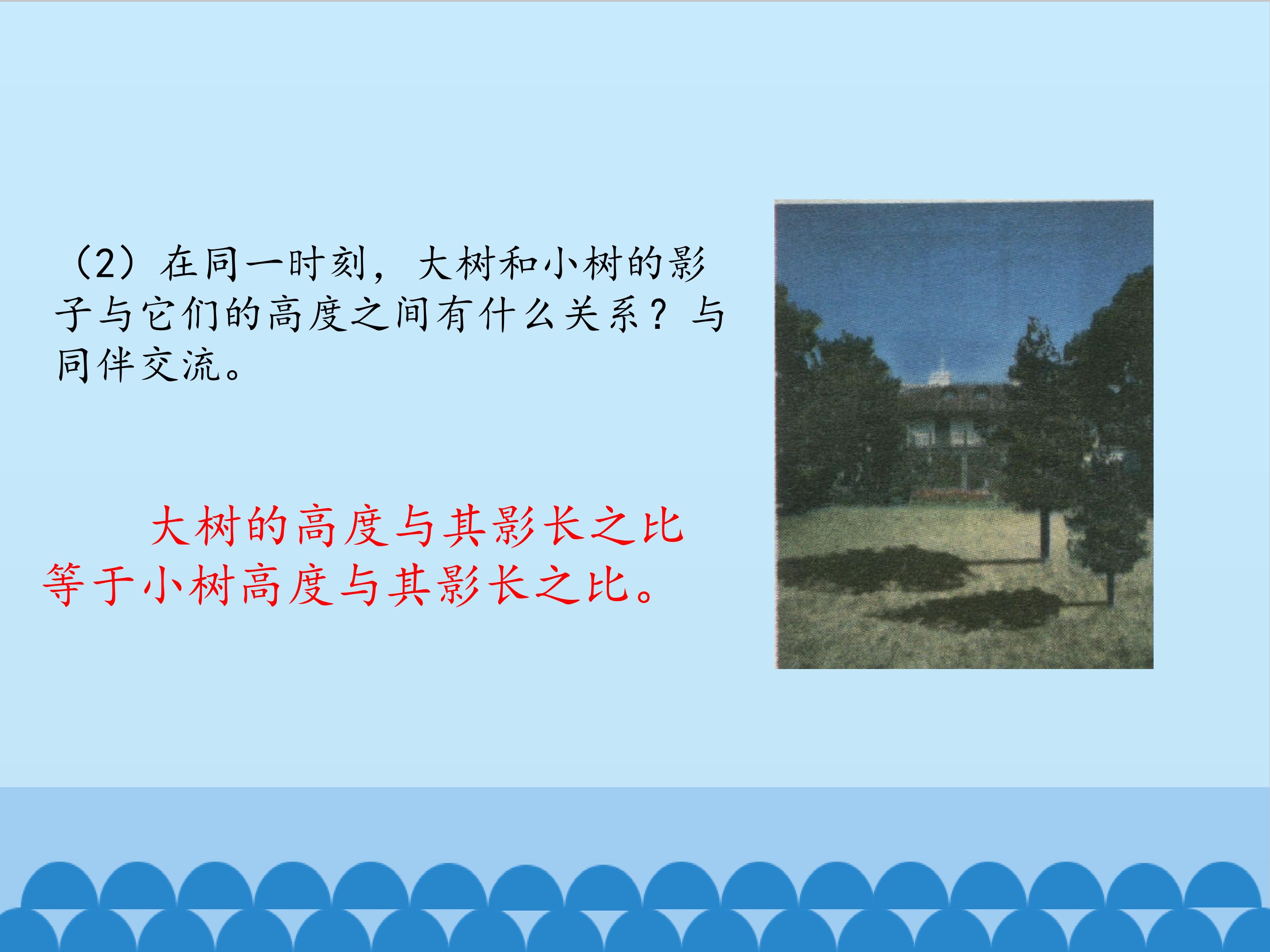 （2）在同一时刻，大树和小树的影子与它们的高度之间有什么关系？与同伴交流。

大树的高度与其影长之比等于小树高度与其影长之比。